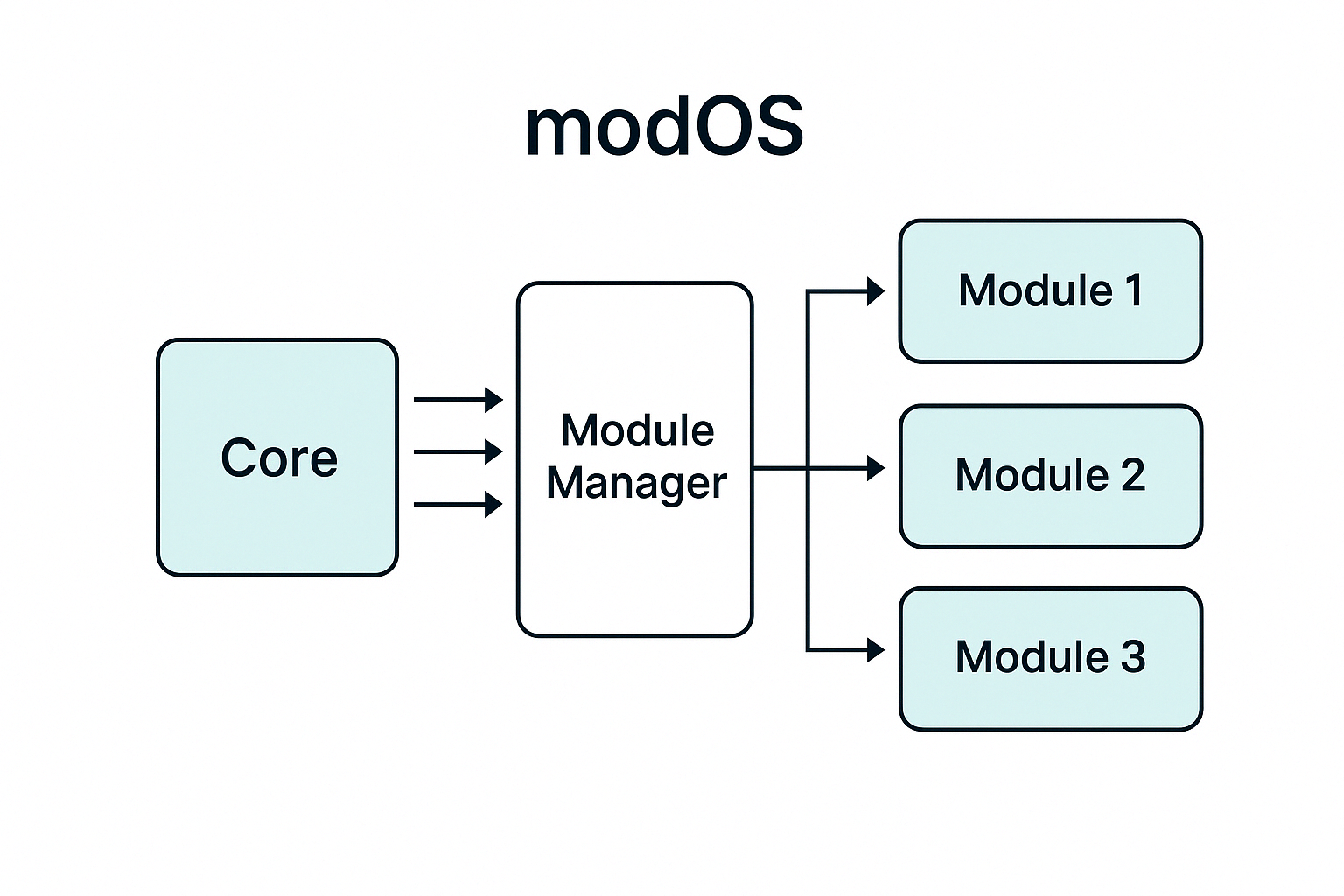 modOS

Core

Module Manager

Module 1

Module 2

Module 3